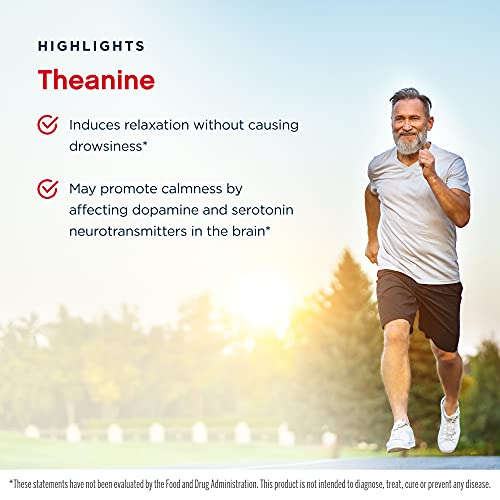 HIGHLIGHTS

Theanine

Induces relaxation without causing drowsiness*

May promote calmness by affecting dopamine and serotonin neurotransmitters in the brain*

*These statements have not been evaluated by the Food and Drug Administration. This product is not intended to diagnose, treat, cure or prevent any disease.